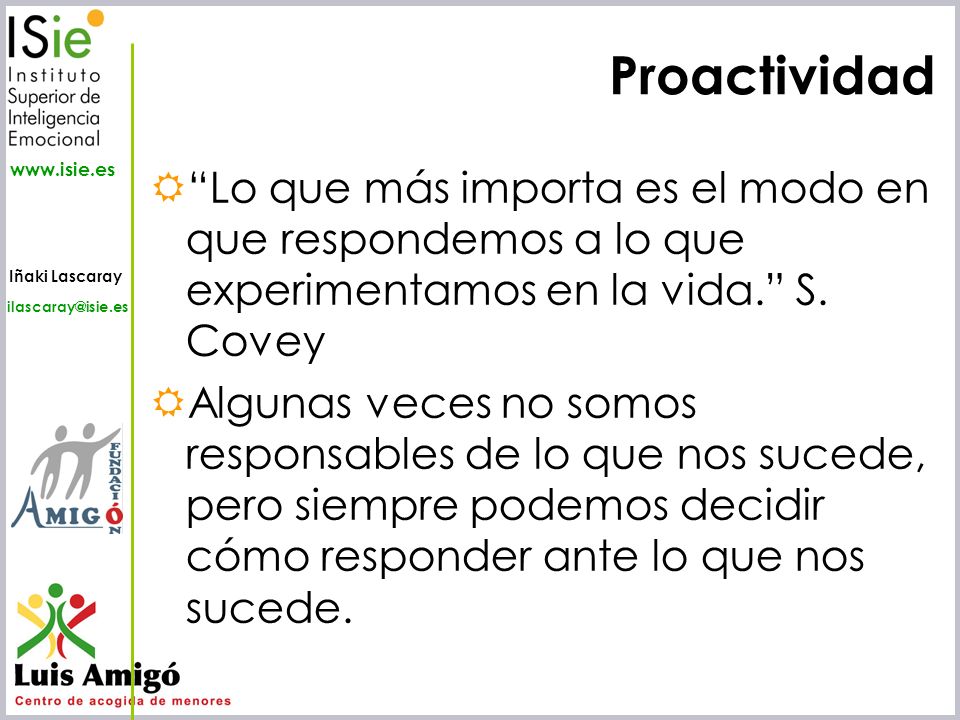 ISie
Instituto
Superior de
Inteligencia
Emocional

www.isie.es

Iñaki Lascaray

ilascaray@isie.es

FUNDACIÓN
AMIGÓ

Luis Amigó
Centro de acogida de menores

Proactividad

“Lo que más importa es el modo en que respondemos a lo que experimentamos en la vida.” S. Covey

Algunas veces no somos responsables de lo que nos sucede, pero siempre podemos decidir cómo responder ante lo que nos sucede.